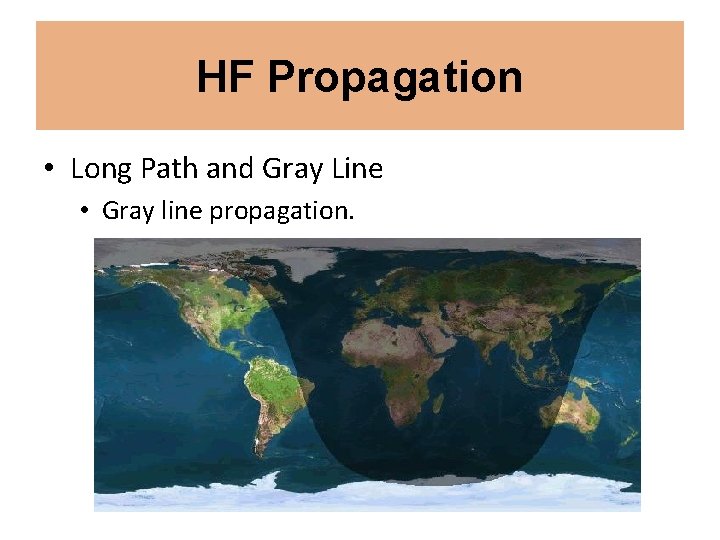 HF Propagation

• Long Path and Gray Line
  • Gray line propagation.